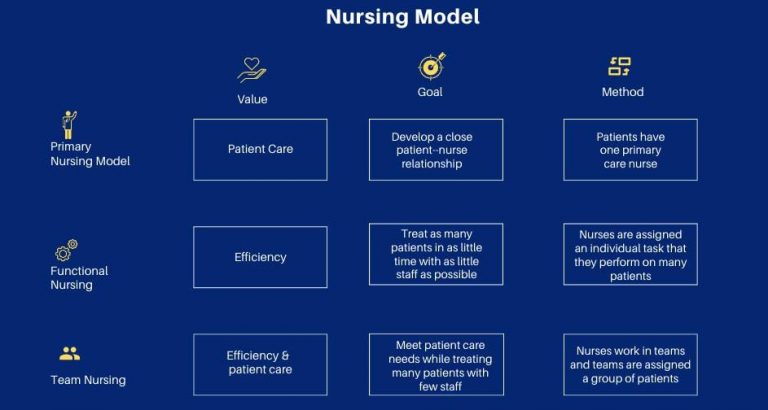 Nursing Model

| | Value | Goal | Method |
|---|---|---|---|
| Primary Nursing Model | Patient Care | Develop a close patient--nurse relationship | Patients have one primary care nurse |
| Functional Nursing | Efficiency | Treat as many patients in as little time with as little staff as possible | Nurses are assigned an individual task that they perform on many patients |
| Team Nursing | Efficiency & patient care | Meet patient care needs while treating many patients with few staff | Nurses work in teams and teams are assigned a group of patients |